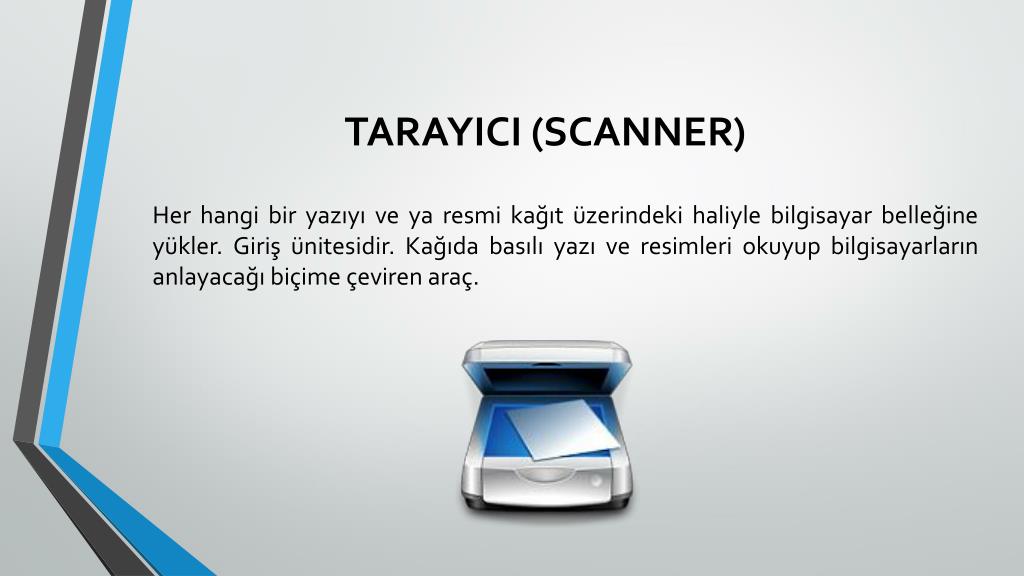 TARAYICI (SCANNER)

Her hangi bir yazıyı ve ya resmi kağıt üzerindeki haliyle bilgisayar belleğine yükler. Giriş ünitesidir. Kağıda basılı yazı ve resimleri okuyup bilgisayarların anlayacağı biçime çeviren araç.